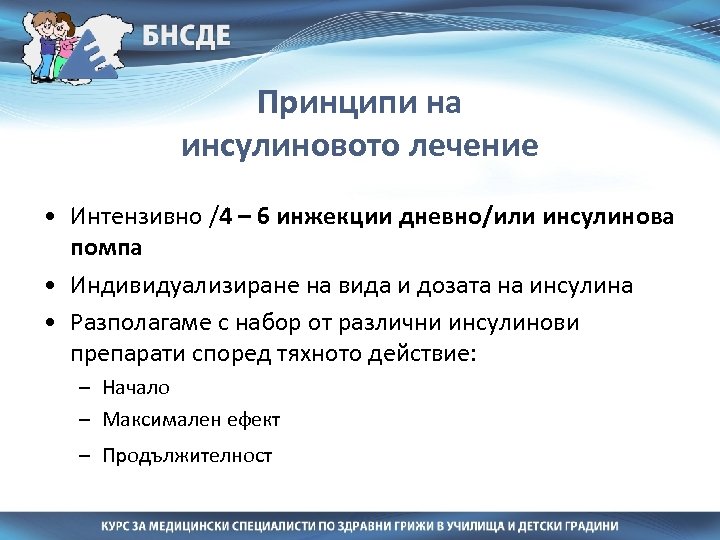 БНСДЕ

Принципи на инсулиновото лечение

• Интензивно /4 – 6 инжекции дневно/или инсулинова помпа
• Индивидуализиране на вида и дозата на инсулина
• Разполагаме с набор от различни инсулинови препарати според тяхното действие:
  – Начало
  – Максимален ефект
  – Продължителност

КУРС ЗА МЕДИЦИНСКИ СПЕЦИАЛИСТИ ПО ЗДРАВНИ ГРИЖИ В УЧИЛИЩА И ДЕТСКИ ГРАДИНИ